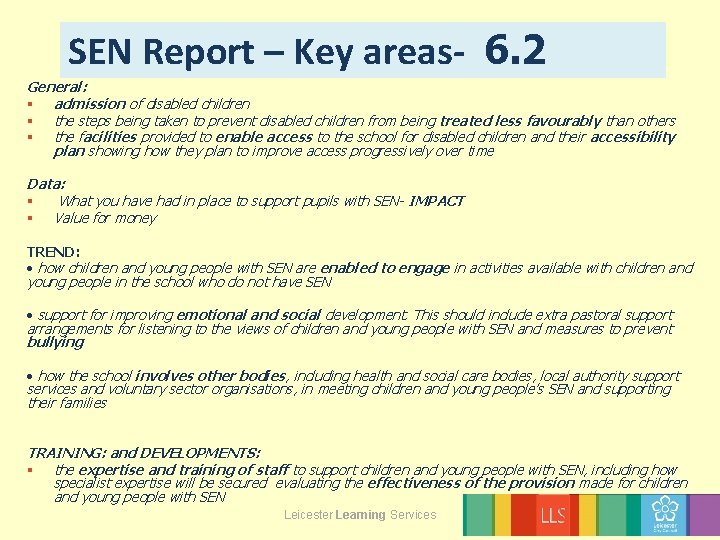 SEN Report – Key areas- 6.2

General:
▪ admission of disabled children
▪ the steps being taken to prevent disabled children from being treated less favourably than others
▪ the facilities provided to enable access to the school for disabled children and their accessibility plan showing how they plan to improve access progressively over time

Data:
▪ What you have had in place to support pupils with SEN- IMPACT
▪ Value for money

TREND:
• how children and young people with SEN are enabled to engage in activities available with children and young people in the school who do not have SEN

• support for improving emotional and social development. This should include extra pastoral support arrangements for listening to the views of children and young people with SEN and measures to prevent bullying

• how the school involves other bodies, including health and social care bodies, local authority support services and voluntary sector organisations, in meeting children and young people's SEN and supporting their families

TRAINING: and DEVELOPMENTS:
▪ the expertise and training of staff to support children and young people with SEN, including how specialist expertise will be secured evaluating the effectiveness of the provision made for children and young people with SEN

Leicester Learning Services

LLS

Leicester City Council